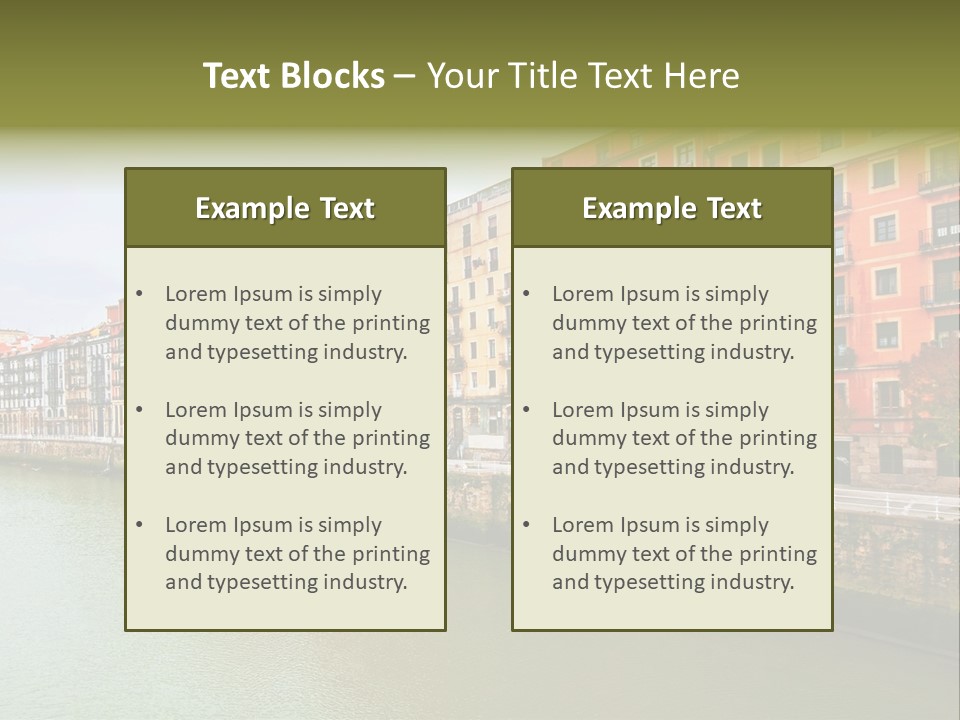 Text Blocks – Your Title Text Here

Example Text

• Lorem Ipsum is simply dummy text of the printing and typesetting industry.

• Lorem Ipsum is simply dummy text of the printing and typesetting industry.

• Lorem Ipsum is simply dummy text of the printing and typesetting industry.

Example Text

• Lorem Ipsum is simply dummy text of the printing and typesetting industry.

• Lorem Ipsum is simply dummy text of the printing and typesetting industry.

• Lorem Ipsum is simply dummy text of the printing and typesetting industry.